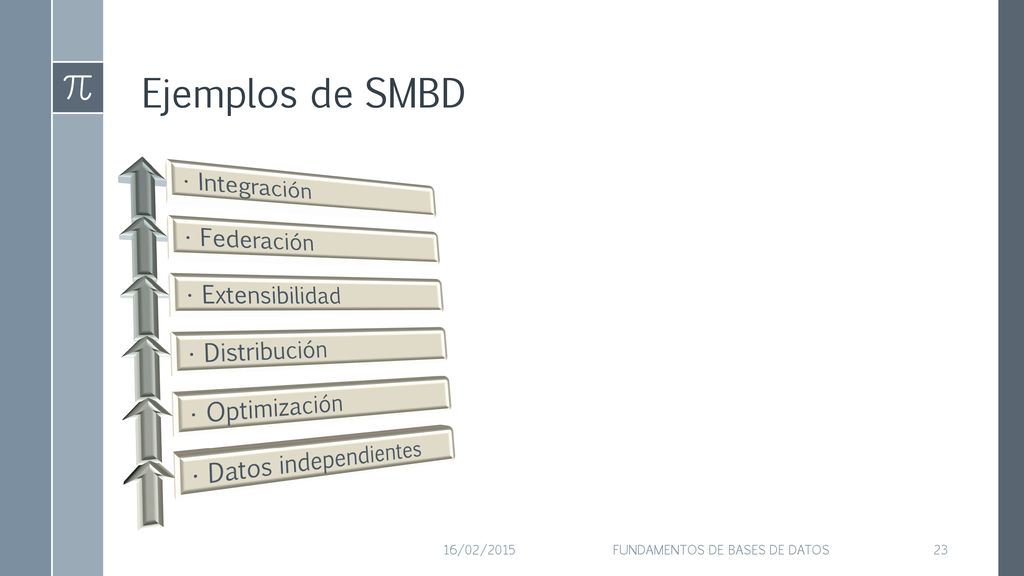 $\pi$

Ejemplos de SMBD

· Integración

· Federación

· Extensibilidad

· Distribución

· Optimización

· Datos independientes

16/02/2015 FUNDAMENTOS DE BASES DE DATOS 23